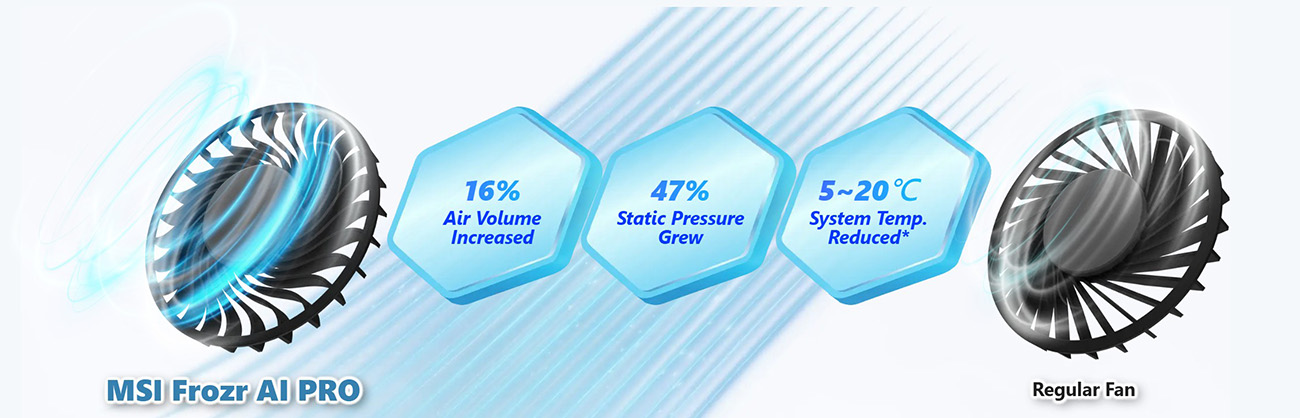 16%
Air Volume Increased

47%
Static Pressure Grew

5~20℃
System Temp. Reduced*

MSI Frozr AI PRO

Regular Fan